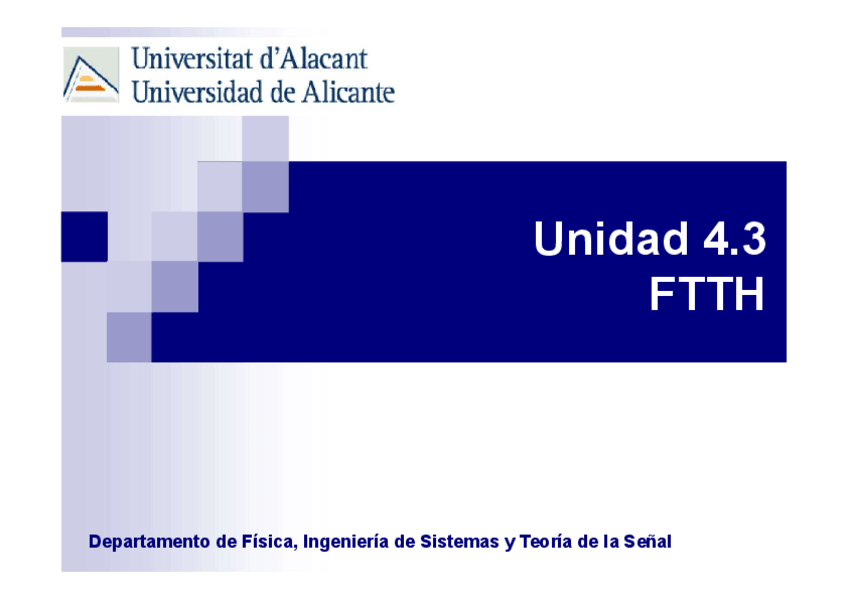 Universitat d'Alacant
Universidad de Alicante

Unidad 4.3
FTTH

Departamento de Física, Ingeniería de Sistemas y Teoría de la Señal